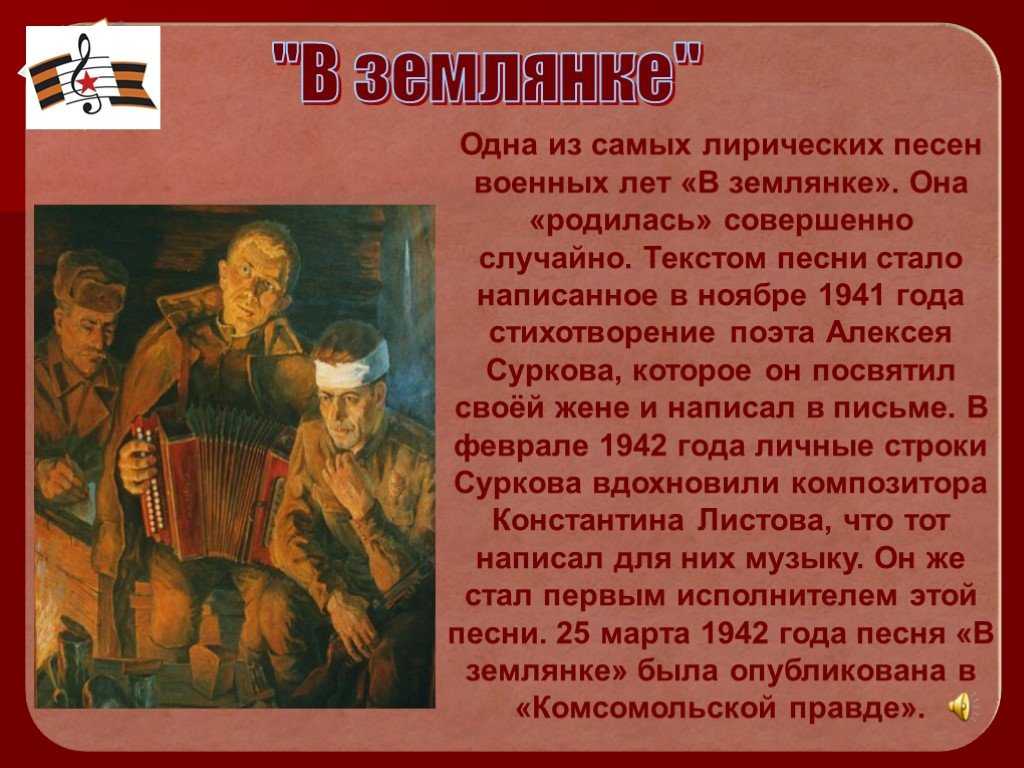 "В землянке"

Одна из самых лирических песен военных лет «В землянке». Она «родилась» совершенно случайно. Текстом песни стало написанное в ноябре 1941 года стихотворение поэта Алексея Суркова, которое он посвятил своёй жене и написал в письме. В феврале 1942 года личные строки Суркова вдохновили композитора Константина Листова, что тот написал для них музыку. Он же стал первым исполнителем этой песни. 25 марта 1942 года песня «В землянке» была опубликована в «Комсомольской правде».